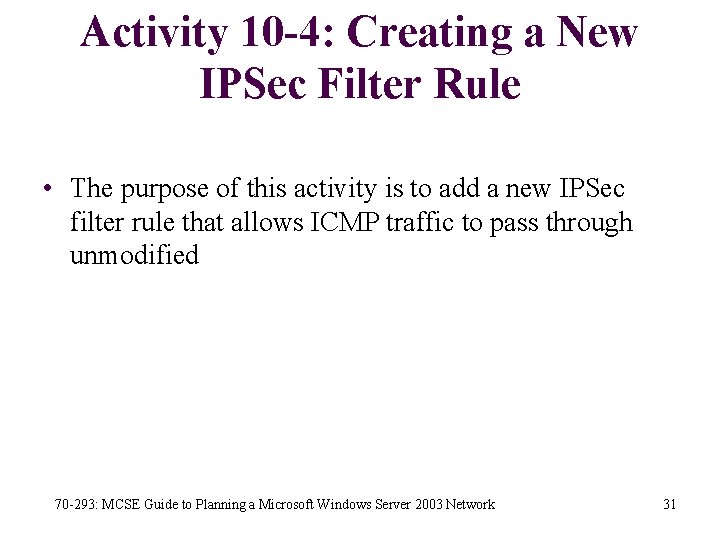 Activity 10-4: Creating a New IPSec Filter Rule

• The purpose of this activity is to add a new IPSec filter rule that allows ICMP traffic to pass through unmodified

70-293: MCSE Guide to Planning a Microsoft Windows Server 2003 Network

31